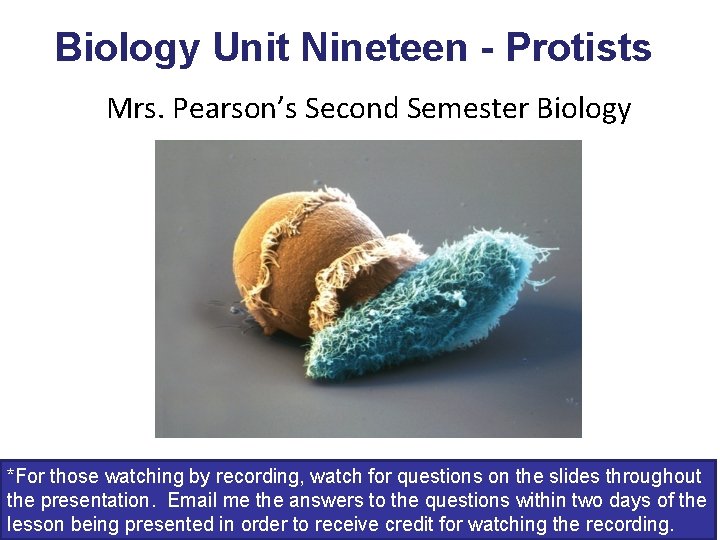 Biology Unit Nineteen - Protists

Mrs. Pearson's Second Semester Biology

*For those watching by recording, watch for questions on the slides throughout the presentation.  Email me the answers to the questions within two days of the lesson being presented in order to receive credit for watching the recording.